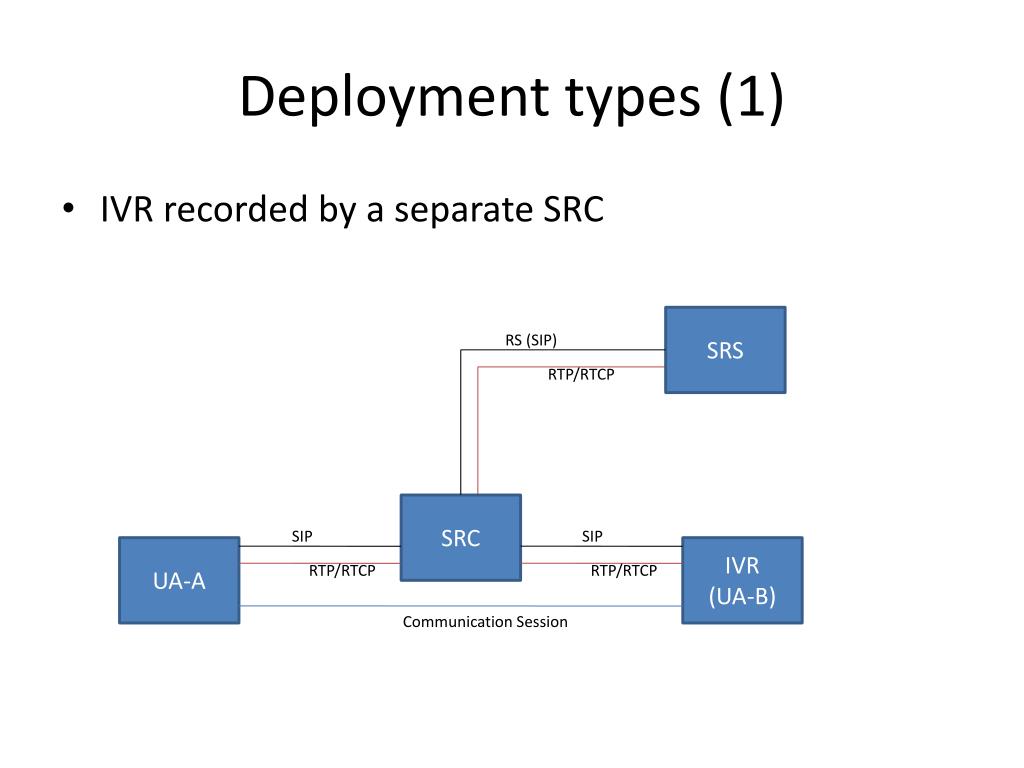 Deployment types (1)

• IVR recorded by a separate SRC

RS (SIP)

SRS

RTP/RTCP

SIP

SRC

SIP

UA-A

RTP/RTCP

RTP/RTCP

IVR
(UA-B)

Communication Session